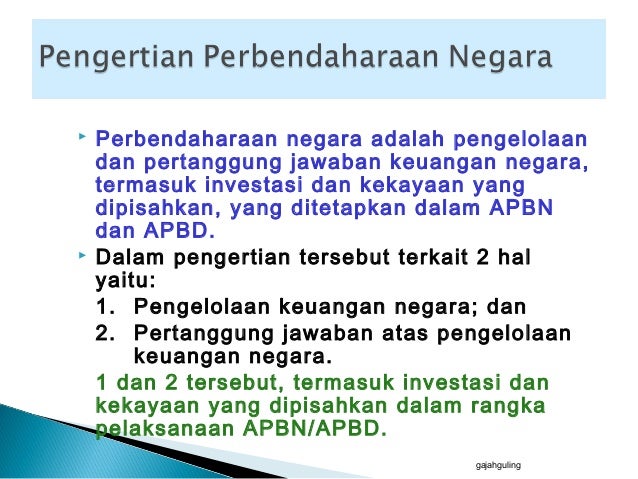 Pengertian Perbendaharaan Negara

Perbendaharaan negara adalah pengelolaan dan pertanggung jawaban keuangan negara, termasuk investasi dan kekayaan yang dipisahkan, yang ditetapkan dalam APBN dan APBD.

Dalam pengertian tersebut terkait 2 hal yaitu:

1. Pengelolaan keuangan negara; dan
2. Pertanggung jawaban atas pengelolaan keuangan negara.

1 dan 2 tersebut, termasuk investasi dan kekayaan yang dipisahkan dalam rangka pelaksanaan APBN/APBD.

gajahguling